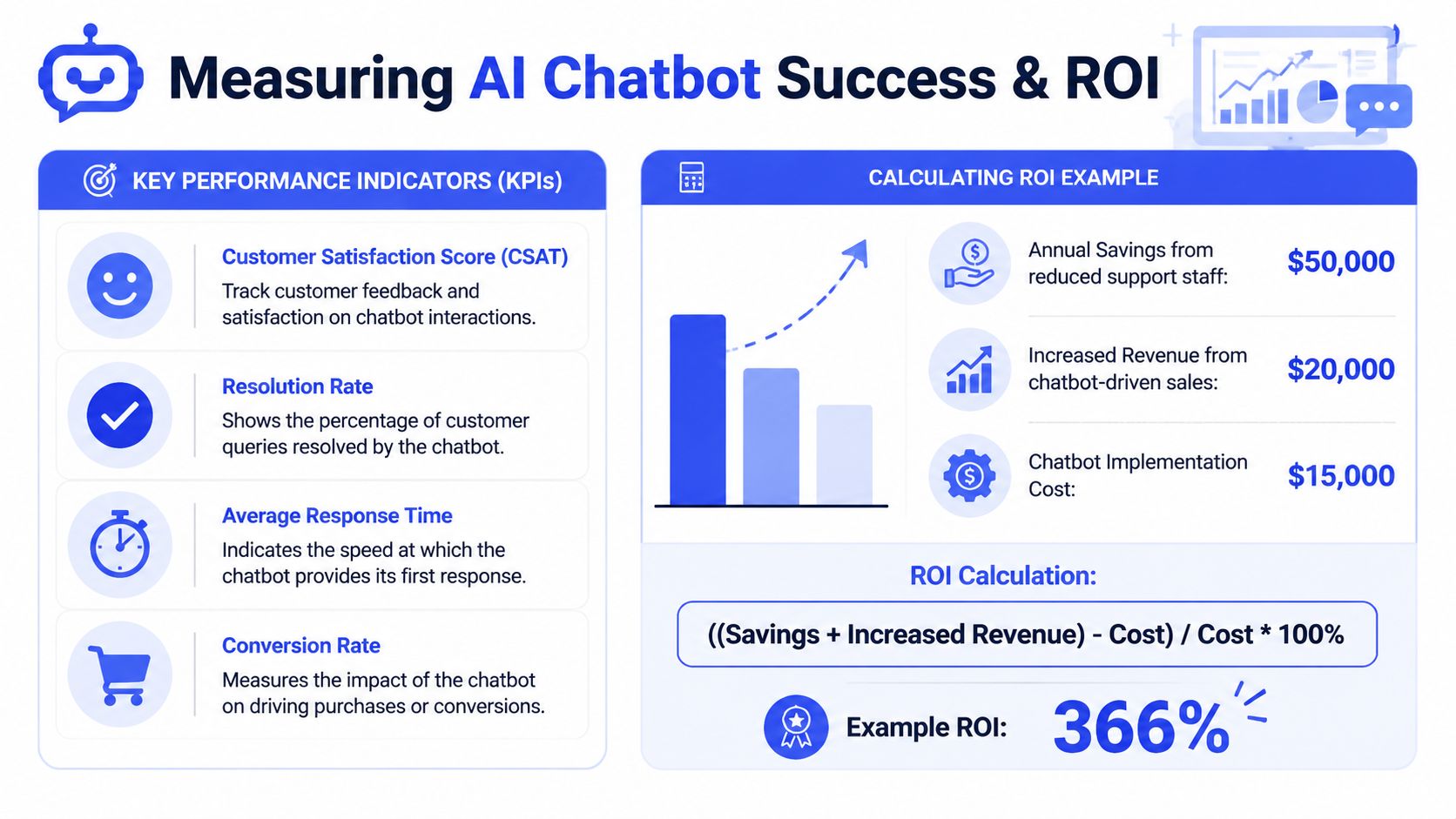 Measuring AI Chatbot Success & ROI

KEY PERFORMANCE INDICATORS (KPIs)

Customer Satisfaction Score (CSAT)
Track customer feedback and satisfaction on chatbot interactions.

Resolution Rate
Shows the percentage of customer queries resolved by the chatbot.

Average Response Time
Indicates the speed at which the chatbot provides its first response.

Conversion Rate
Measures the impact of the chatbot on driving purchases or conversions.

CALCULATING ROI EXAMPLE

Annual Savings from reduced support staff: $50,000

Increased Revenue from chatbot-driven sales: $20,000

Chatbot Implementation Cost: $15,000

ROI Calculation:

((Savings + Increased Revenue) - Cost) / Cost * 100%

Example ROI: 366%